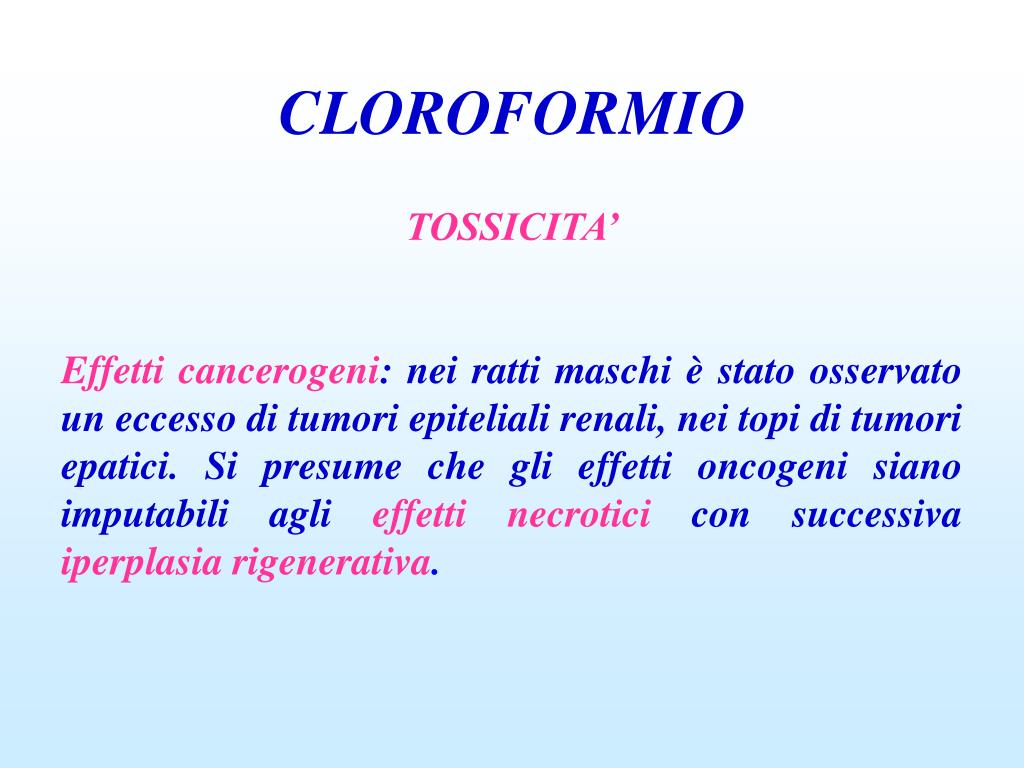 CLOROFORMIO

TOSSICITA’

Effetti cancerogeni: nei ratti maschi è stato osservato un eccesso di tumori epiteliali renali, nei topi di tumori epatici. Si presume che gli effetti oncogeni siano imputabili agli effetti necrotici con successiva iperplasia rigenerativa.